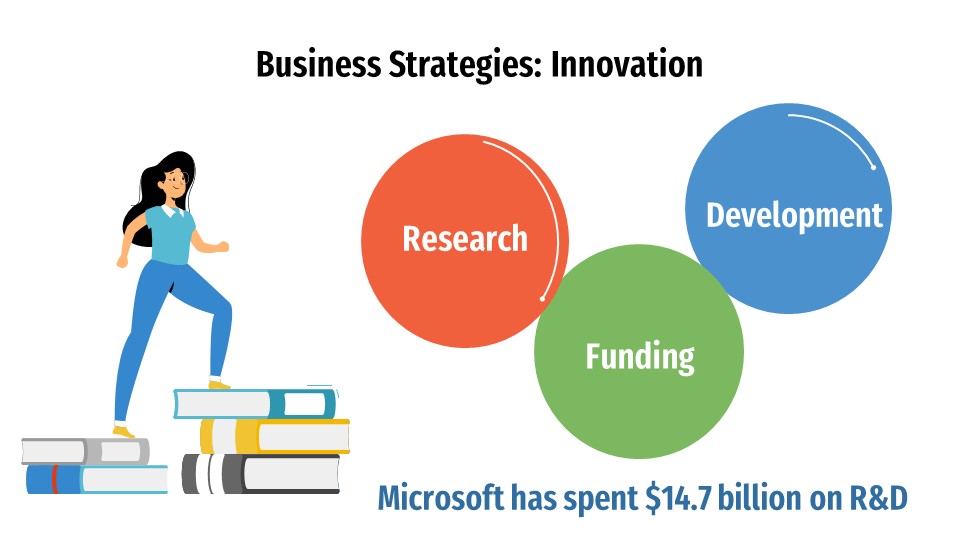 Business Strategies: Innovation

Research

Funding

Development

Microsoft has spent \$14.7 billion on R&D